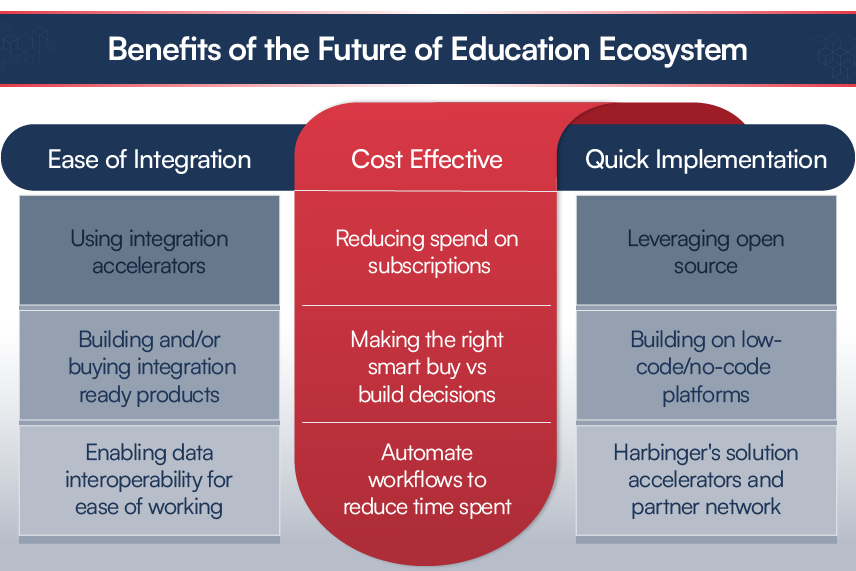 Benefits of the Future of Education Ecosystem

Ease of Integration

Using integration accelerators

Building and/or buying integration ready products

Enabling data interoperability for ease of working

Cost Effective

Reducing spend on subscriptions

Making the right smart buy vs build decisions

Automate workflows to reduce time spent

Quick Implementation

Leveraging open source

Building on low-code/no-code platforms

Harbinger's solution accelerators and partner network